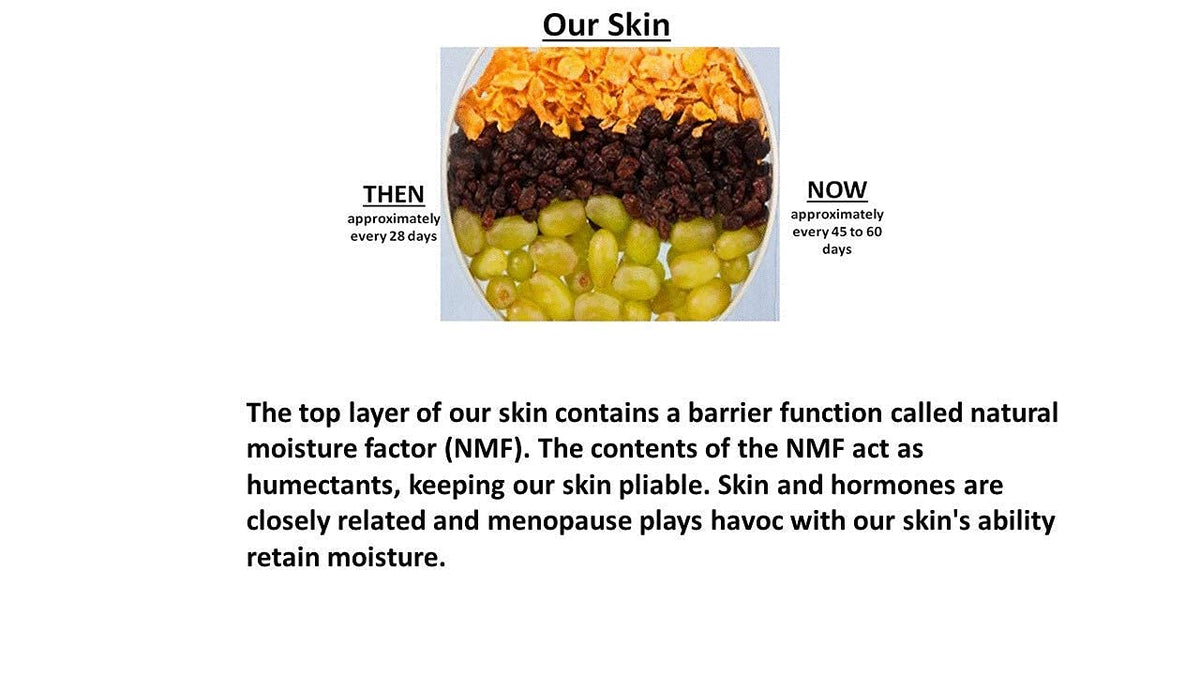 Our Skin

THEN
approximately every 28 days

NOW
approximately every 45 to 60 days

The top layer of our skin contains a barrier function called natural moisture factor (NMF). The contents of the NMF act as humectants, keeping our skin pliable. Skin and hormones are closely related and menopause plays havoc with our skin's ability retain moisture.